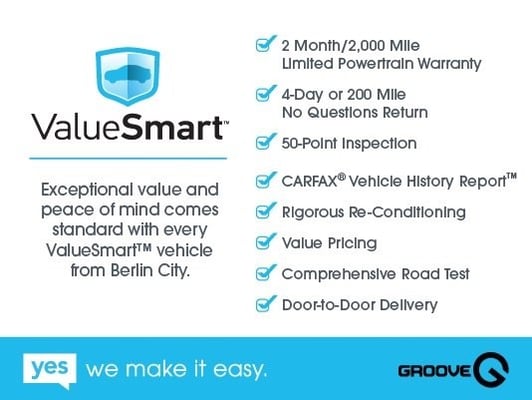 ValueSmart™

Exceptional value and peace of mind comes standard with every ValueSmart™ vehicle from Berlin City.

2 Month/2,000 Mile Limited Powertrain Warranty

4-Day or 200 Mile No Questions Return

50-Point Inspection

CARFAX® Vehicle History Report™

Rigorous Re-Conditioning

Value Pricing

Comprehensive Road Test

Door-to-Door Delivery

yes we make it easy.

GROOVE